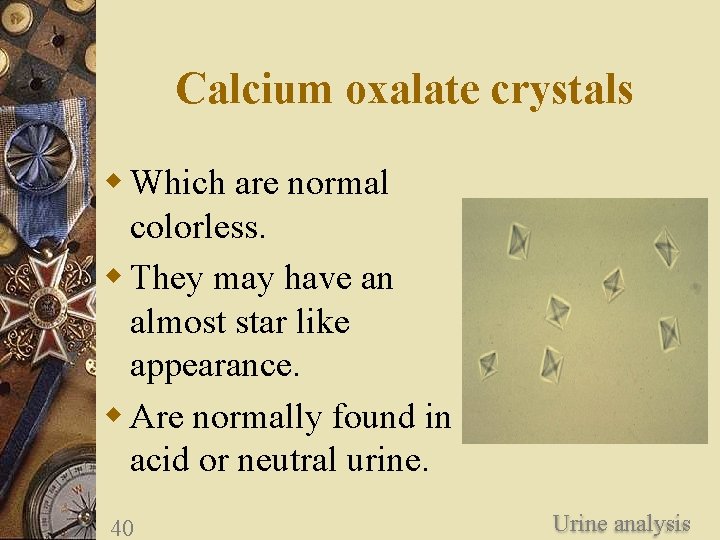 Calcium oxalate crystals

Which are normal colorless.

They may have an almost star like appearance.

Are normally found in acid or neutral urine.

40

Urine analysis